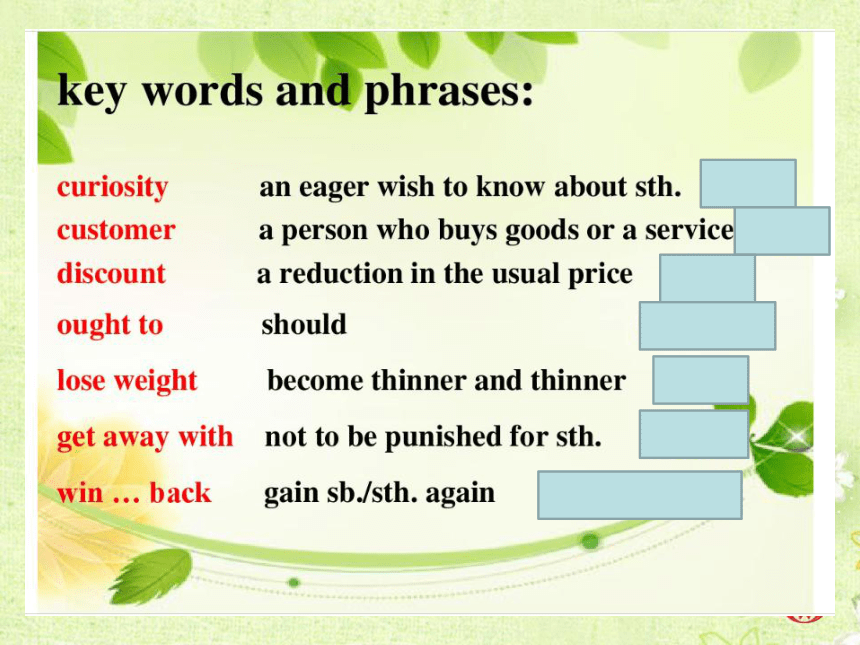 key words and phrases:

curiosity an eager wish to know about sth.
customer a person who buys goods or a service
discount a reduction in the usual price
ought to should
lose weight become thinner and thinner
get away with not to be punished for sth.
win … back gain sb./sth. again